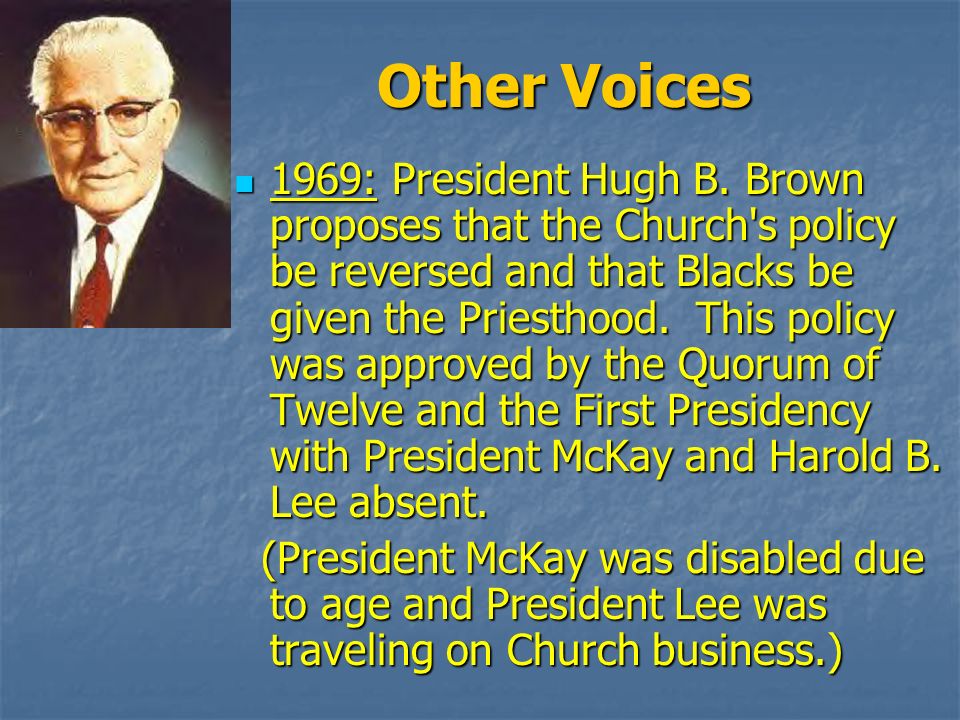 Other Voices

1969: President Hugh B. Brown proposes that the Church's policy be reversed and that Blacks be given the Priesthood. This policy was approved by the Quorum of Twelve and the First Presidency with President McKay and Harold B. Lee absent.

(President McKay was disabled due to age and President Lee was traveling on Church business.)